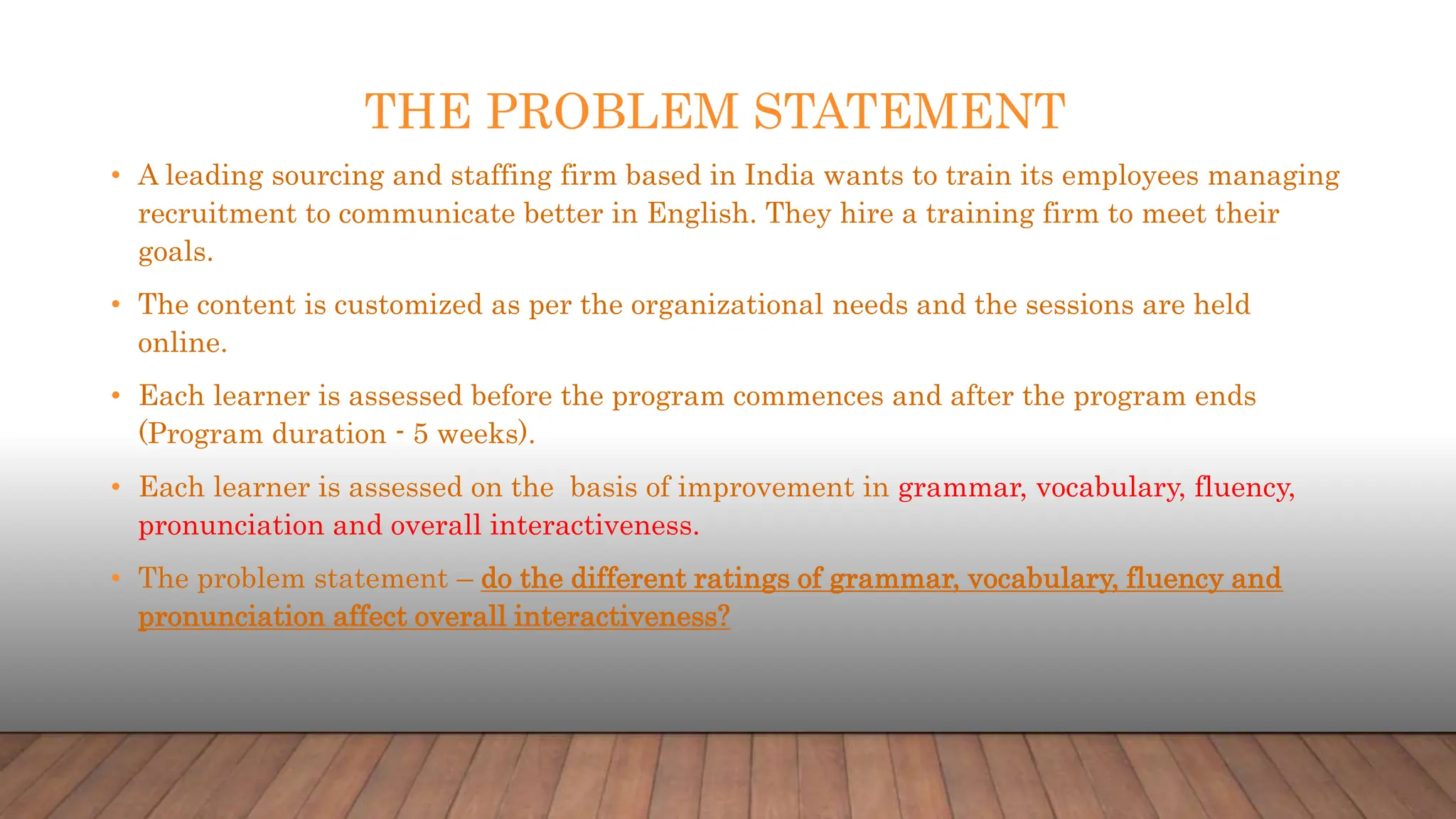 THE PROBLEM STATEMENT

• A leading sourcing and staffing firm based in India wants to train its employees managing recruitment to communicate better in English. They hire a training firm to meet their goals.

• The content is customized as per the organizational needs and the sessions are held online.

• Each learner is assessed before the program commences and after the program ends (Program duration - 5 weeks).

• Each learner is assessed on the basis of improvement in grammar, vocabulary, fluency, pronunciation and overall interactiveness.

• The problem statement – do the different ratings of grammar, vocabulary, fluency and pronunciation affect overall interactiveness?